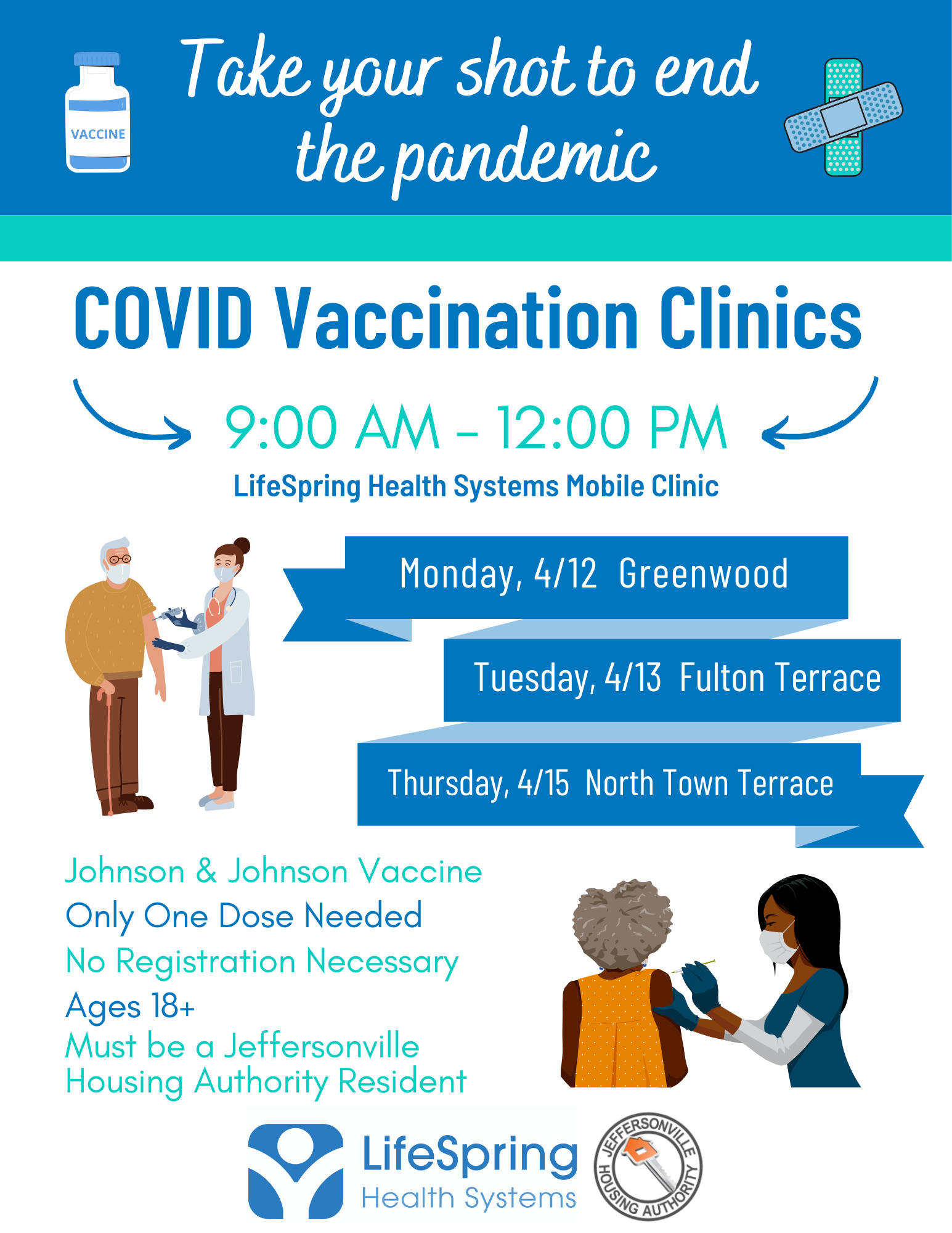 VACCINE

Take your shot to end the pandemic

COVID Vaccination Clinics

9:00 AM - 12:00 PM

LifeSpring Health Systems Mobile Clinic

Monday, 4/12 Greenwood

Tuesday, 4/13 Fulton Terrace

Thursday, 4/15 North Town Terrace

Johnson & Johnson Vaccine
Only One Dose Needed
No Registration Necessary
Ages 18+
Must be a Jeffersonville Housing Authority Resident

LifeSpring Health Systems

JEFFERSONVILLE HOUSING AUTHORITY